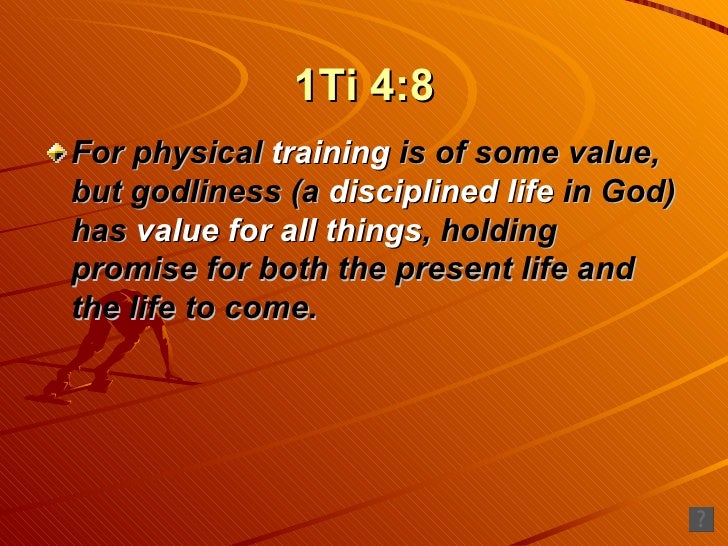 1Ti 4:8

For physical training is of some value, but godliness (a disciplined life in God) has value for all things, holding promise for both the present life and the life to come.

?